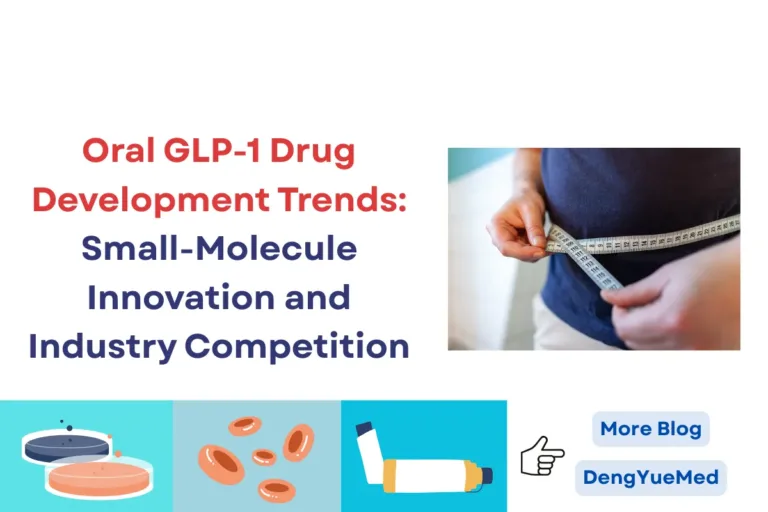 Oral GLP-1 Drug Development Trends: Small-Molecule Innovation and Industry Competition

More Blog

DengYueMed